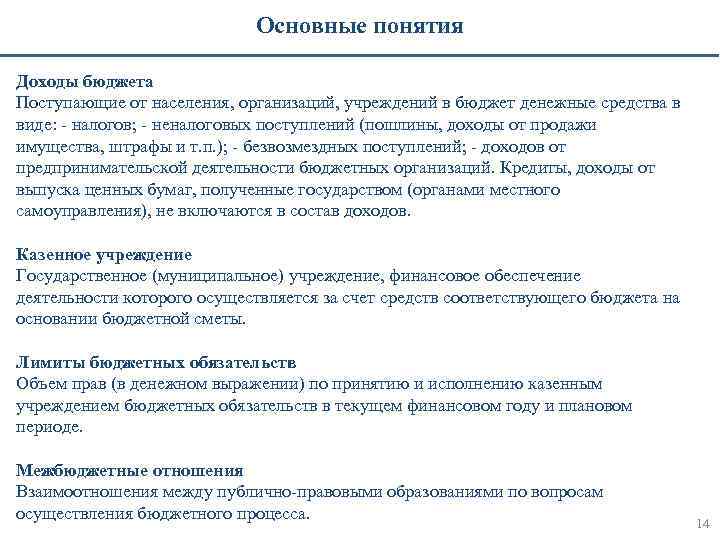 Основные понятия

Доходы бюджета
Поступающие от населения, организаций, учреждений в бюджет денежные средства в виде: - налогов; - неналоговых поступлений (пошлины, доходы от продажи имущества, штрафы и т.п.); - безвозмездных поступлений; - доходов от предпринимательской деятельности бюджетных организаций. Кредиты, доходы от выпуска ценных бумаг, полученные государством (органами местного самоуправления), не включаются в состав доходов.

Казенное учреждение
Государственное (муниципальное) учреждение, финансовое обеспечение деятельности которого осуществляется за счет средств соответствующего бюджета на основании бюджетной сметы.

Лимиты бюджетных обязательств
Объем прав (в денежном выражении) по принятию и исполнению казенным учреждением бюджетных обязательств в текущем финансовом году и плановом периоде.

Межбюджетные отношения
Взаимоотношения между публично-правовыми образованиями по вопросам осуществления бюджетного процесса.

14